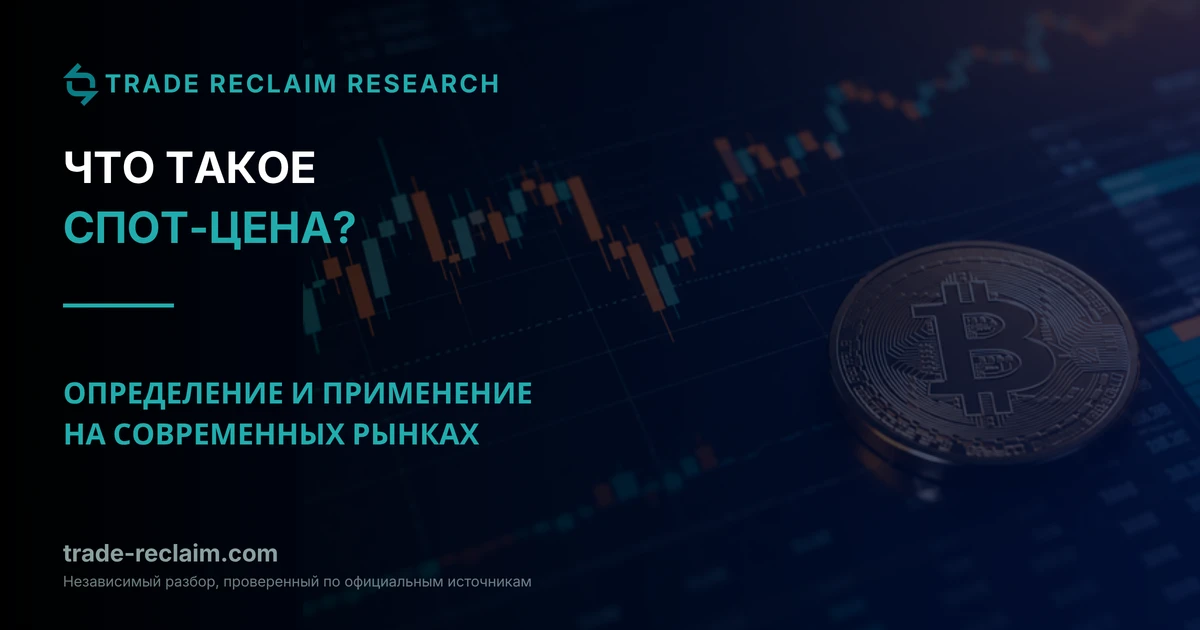 TRADE RECLAIM RESEARCH

ЧТО ТАКОЕ
СПОТ-ЦЕНА?

ОПРЕДЕЛЕНИЕ И ПРИМЕНЕНИЕ
НА СОВРЕМЕННЫХ РЫНКАХ

trade-reclaim.com
Независимый разбор, проверенный по официальным источникам